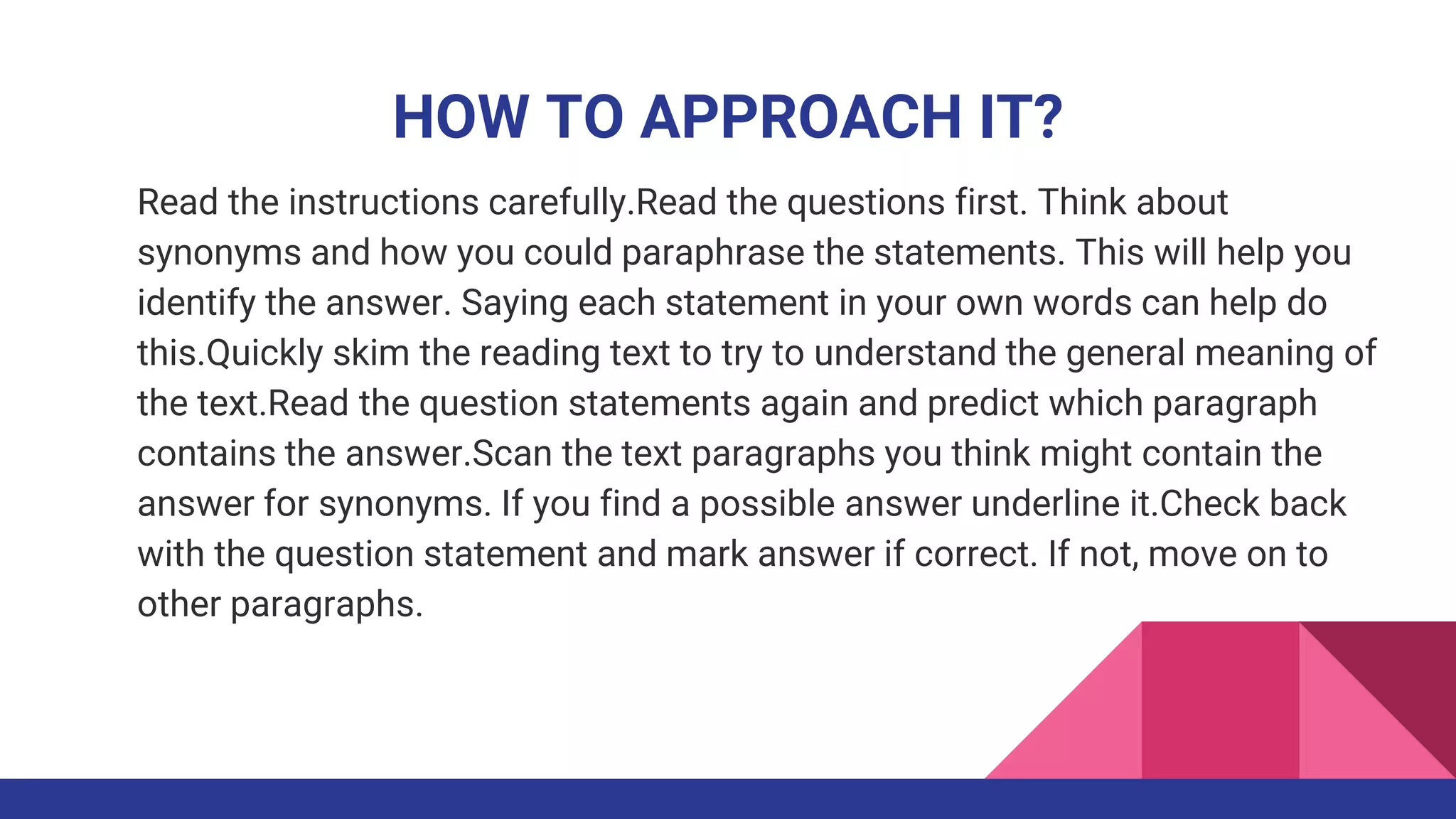 HOW TO APPROACH IT?

Read the instructions carefully.Read the questions first. Think about synonyms and how you could paraphrase the statements. This will help you identify the answer. Saying each statement in your own words can help do this.Quickly skim the reading text to try to understand the general meaning of the text.Read the question statements again and predict which paragraph contains the answer.Scan the text paragraphs you think might contain the answer for synonyms. If you find a possible answer underline it.Check back with the question statement and mark answer if correct. If not, move on to other paragraphs.